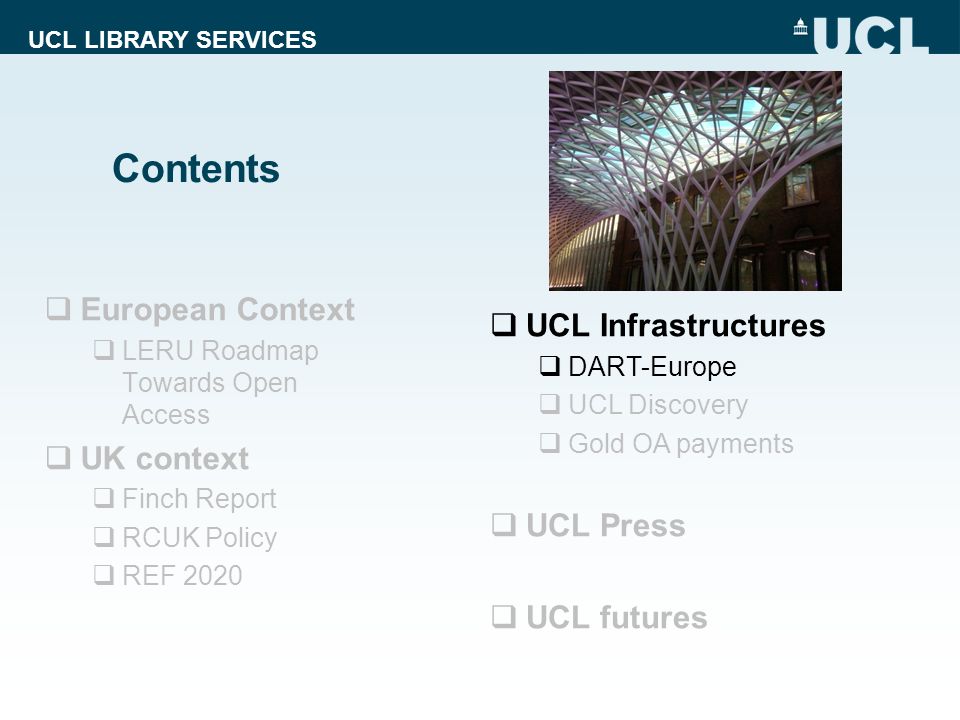 UCL LIBRARY SERVICES

UCL

Contents

❑ European Context
❑ LERU Roadmap Towards Open Access
❑ UK context
❑ Finch Report
❑ RCUK Policy
❑ REF 2020

❑ UCL Infrastructures
❑ DART-Europe
❑ UCL Discovery
❑ Gold OA payments

❑ UCL Press

❑ UCL futures